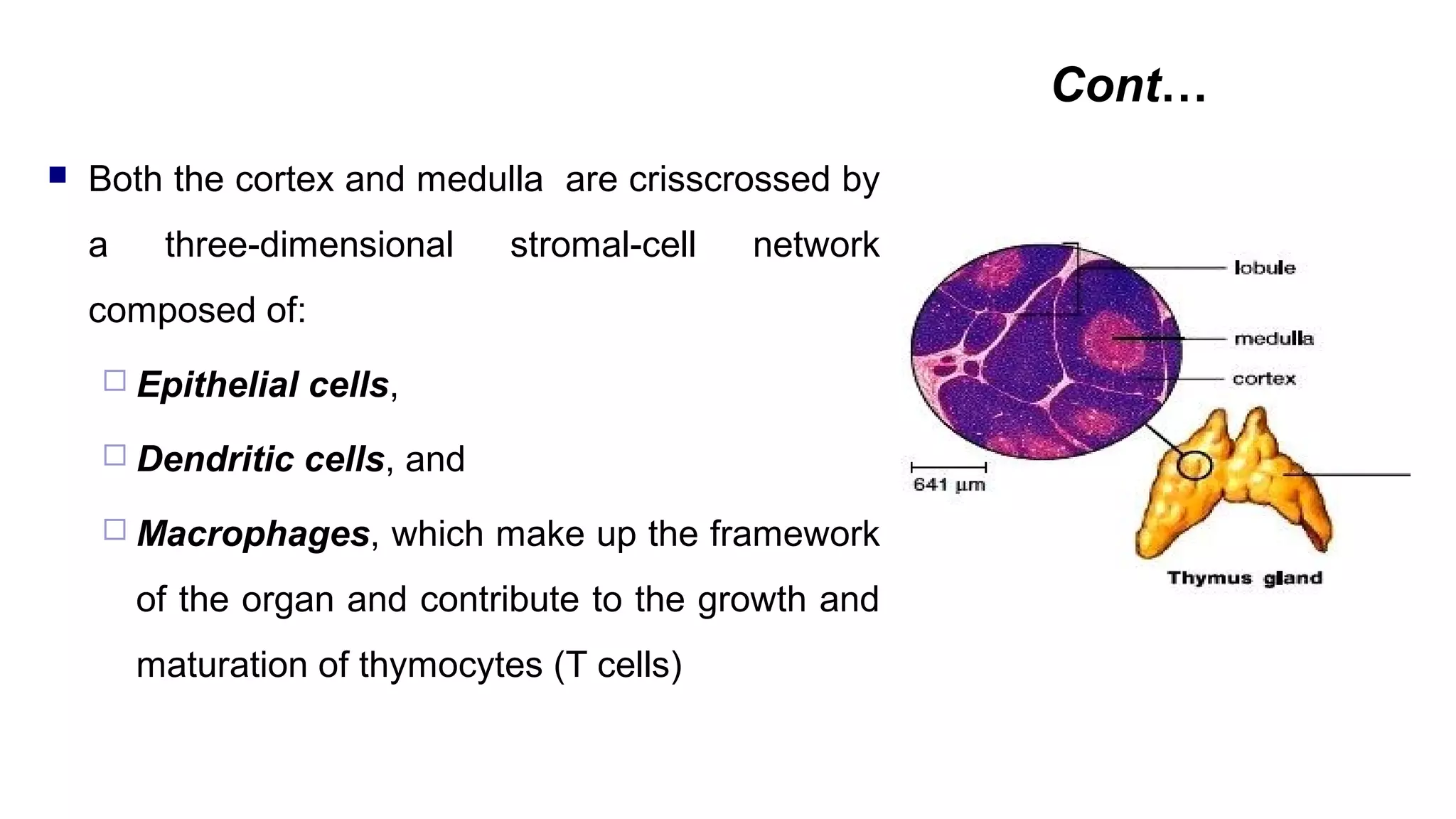 Cont…

Both the cortex and medulla are crisscrossed by a three-dimensional stromal-cell network composed of:

Epithelial cells,

Dendritic cells, and

Macrophages, which make up the framework of the organ and contribute to the growth and maturation of thymocytes (T cells)

lobule

medulla

cortex

641 µm

Thymus gland